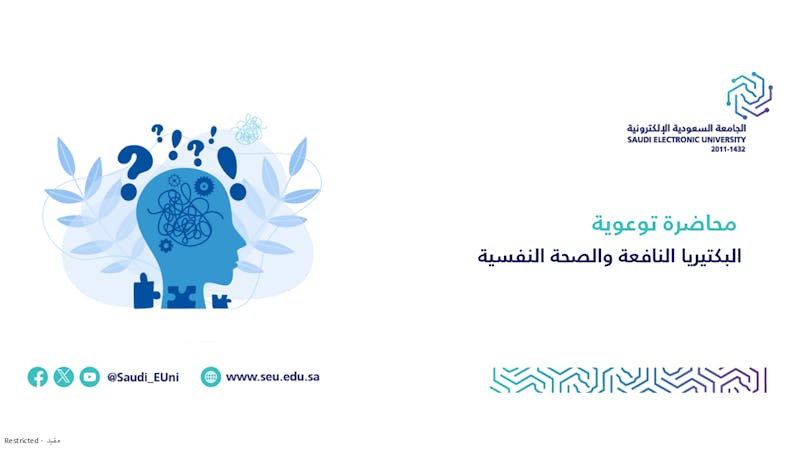 الجامعة السعودية الإلكترونية
SAUDI ELECTRONIC UNIVERSITY
2011-1432

محاضرة توعوية
البكتيريا النافعة والصحة النفسية

@Saudi_EUni
www.seu.edu.sa

Restricted - مقيد